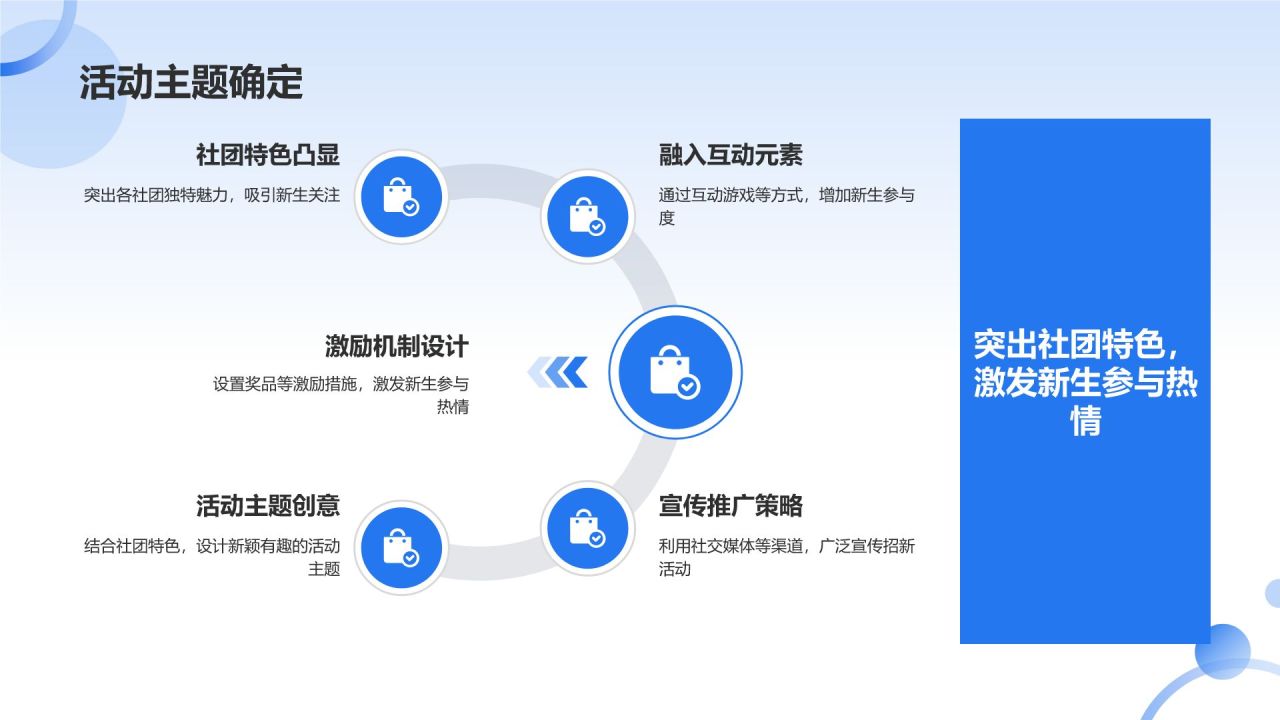 活动主题确定

社团特色凸显

突出各社团独特魅力，吸引新生关注

融入互动元素

通过互动游戏等方式，增加新生参与度

激励机制设计

设置奖品等激励措施，激发新生参与热情

活动主题创意

结合社团特色，设计新颖有趣的活动主题

宣传推广策略

利用社交媒体等渠道，广泛宣传招新活动

突出社团特色，激发新生参与热情